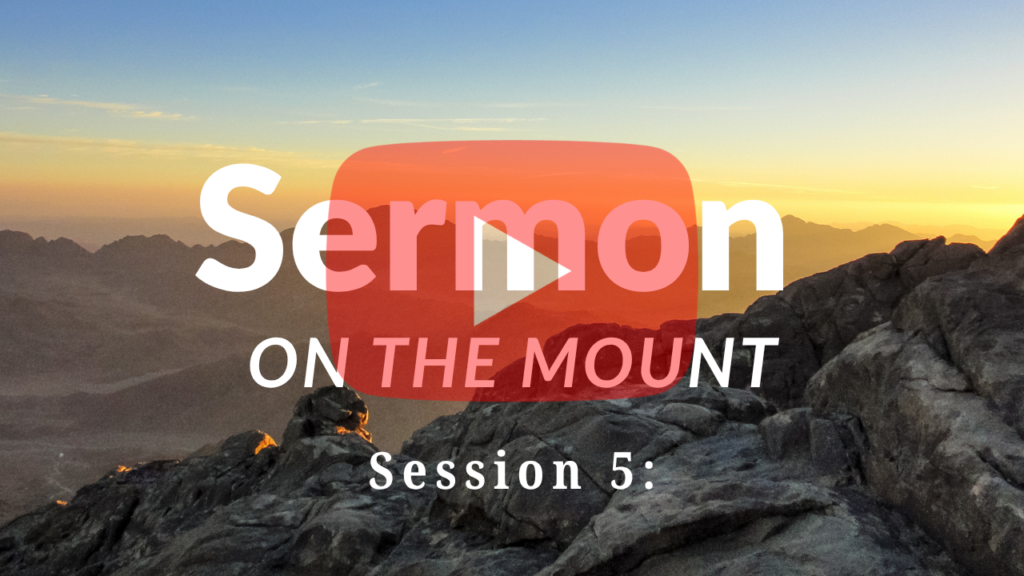 Sermon
ON THE MOUNT

Session 5: